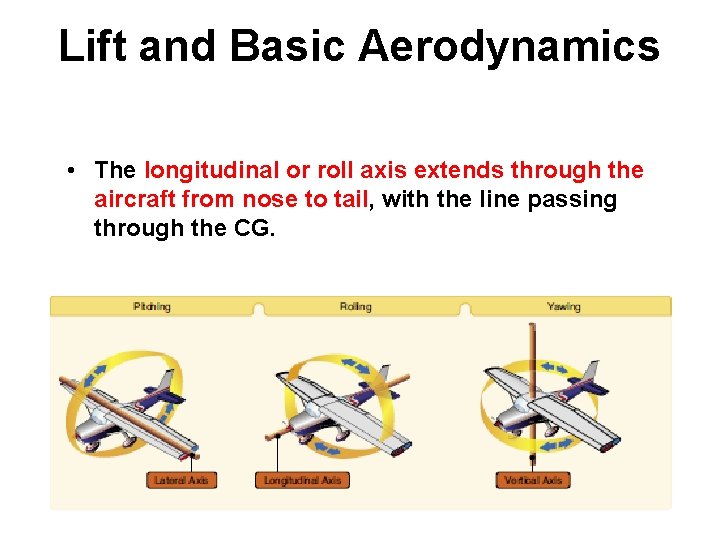 Lift and Basic Aerodynamics

• The longitudinal or roll axis extends through the aircraft from nose to tail, with the line passing through the CG.

Pitching

Rolling

Yawing

Lateral Axis

Longitudinal Axis

Vertical Axis